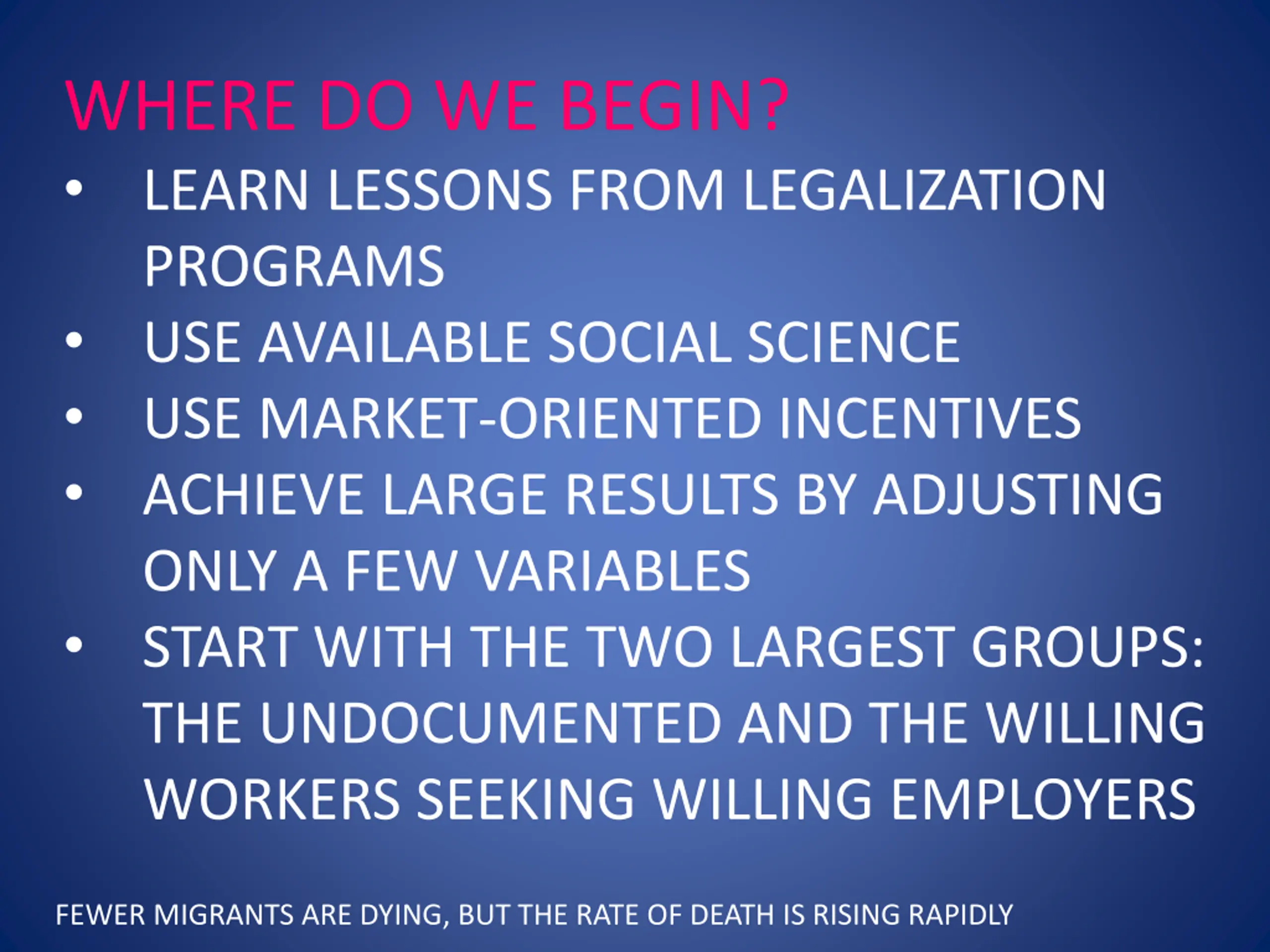 WHERE DO WE BEGIN?

• LEARN LESSONS FROM LEGALIZATION PROGRAMS
• USE AVAILABLE SOCIAL SCIENCE
• USE MARKET-ORIENTED INCENTIVES
• ACHIEVE LARGE RESULTS BY ADJUSTING ONLY A FEW VARIABLES
• START WITH THE TWO LARGEST GROUPS: THE UNDOCUMENTED AND THE WILLING WORKERS SEEKING WILLING EMPLOYERS

FEWER MIGRANTS ARE DYING, BUT THE RATE OF DEATH IS RISING RAPIDLY